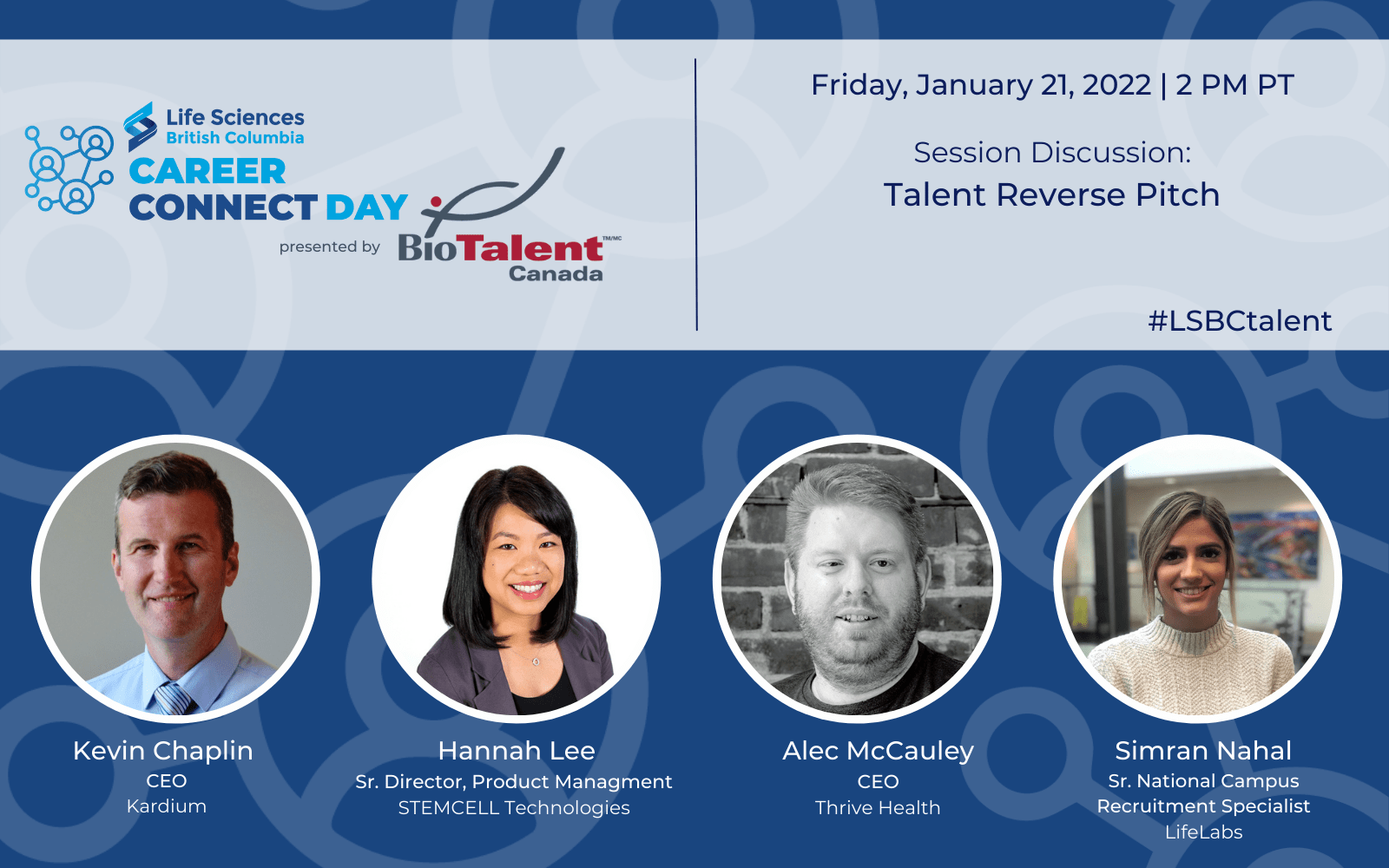 Life Sciences
British Columbia
CAREER CONNECT DAY
presented by BioTalent™/MC Canada

Friday, January 21, 2022 | 2 PM PT

Session Discussion:
Talent Reverse Pitch

#LSBCtalent

Kevin Chaplin
CEO
Kardium

Hannah Lee
Sr. Director, Product Managment
STEMCELL Technologies

Alec McCauley
CEO
Thrive Health

Simran Nahal
Sr. National Campus Recruitment Specialist
LifeLabs